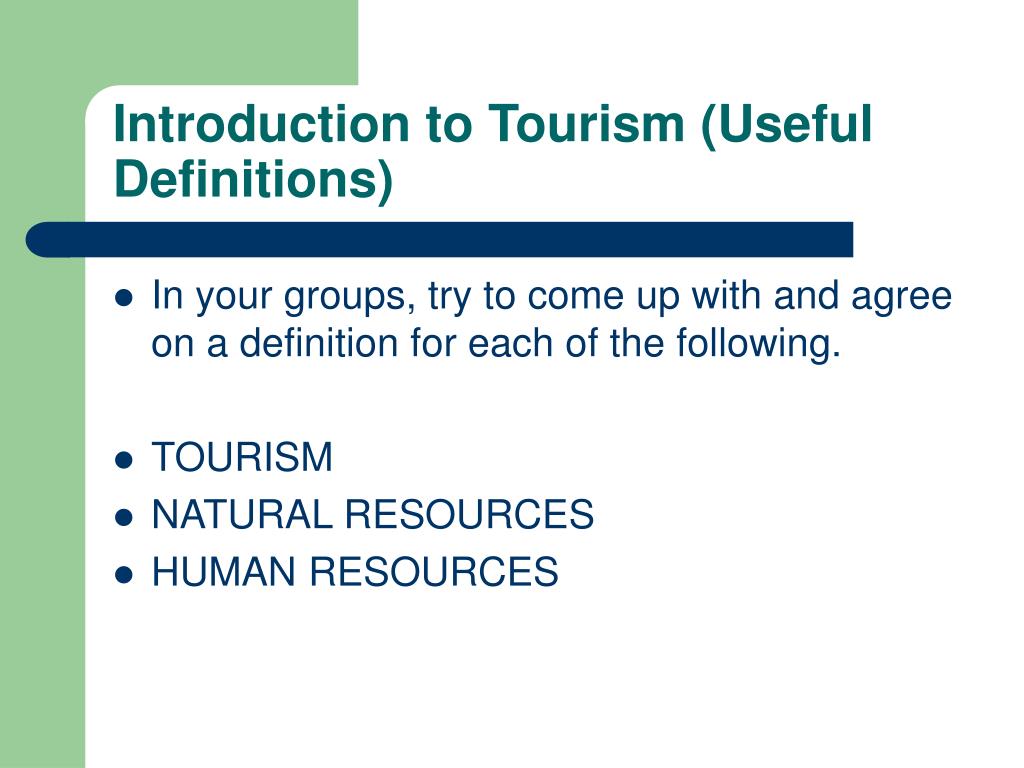 Introduction to Tourism (Useful Definitions)

- In your groups, try to come up with and agree on a definition for each of the following.

- TOURISM
- NATURAL RESOURCES
- HUMAN RESOURCES